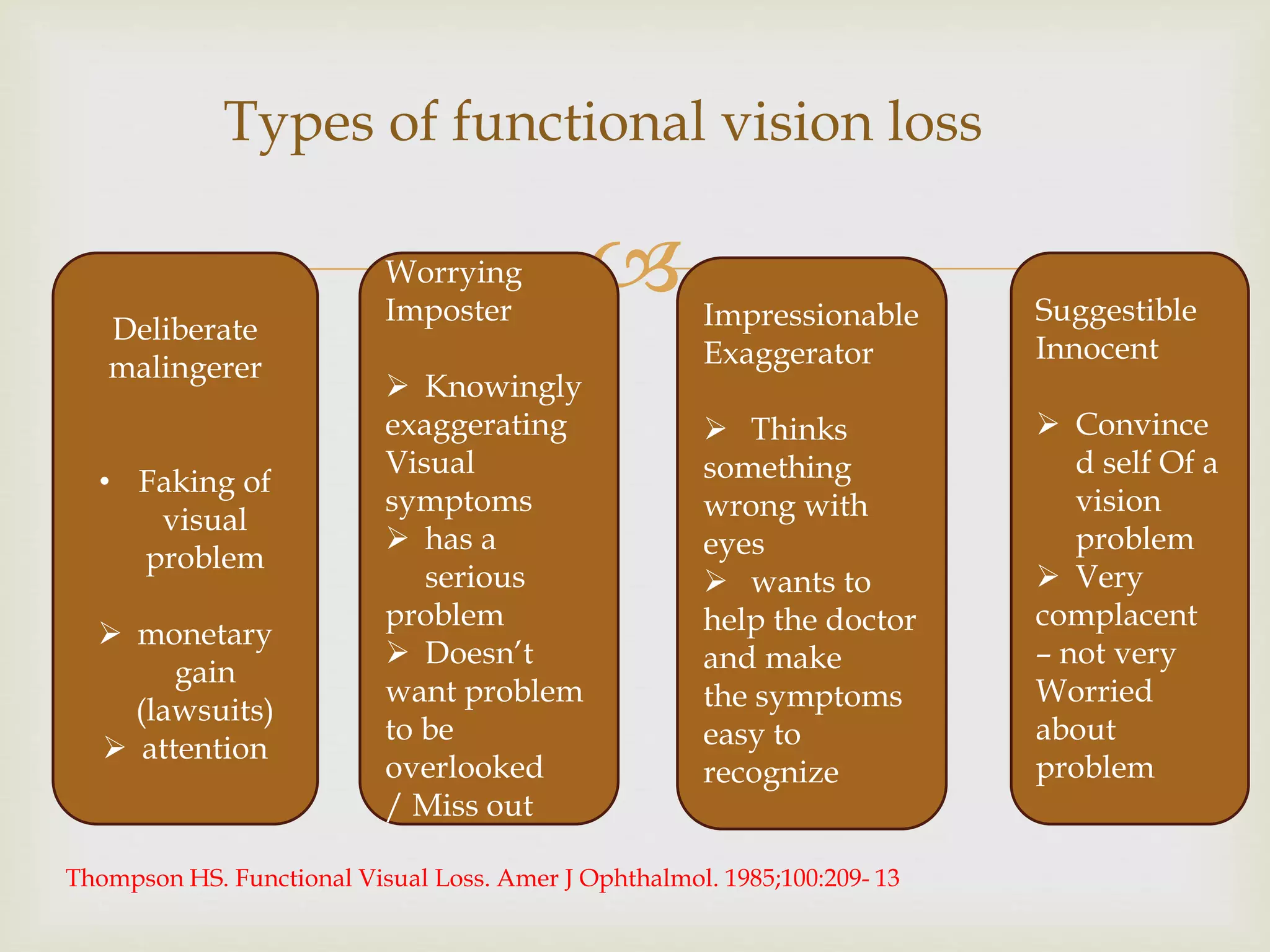 Types of functional vision loss

Deliberate malingerer

• Faking of visual problem

➢ monetary gain (lawsuits)
➢ attention

Worrying Imposter

➢ Knowingly exaggerating Visual symptoms
➢ has a serious problem
➢ Doesn't want problem to be overlooked / Miss out

Impressionable Exaggerator

➢ Thinks something wrong with eyes
➢ wants to help the doctor and make the symptoms easy to recognize

Suggestible Innocent

➢ Convince d self Of a vision problem
➢ Very complacent – not very Worried about problem

Thompson HS. Functional Visual Loss. Amer J Ophthalmol. 1985;100:209- 13